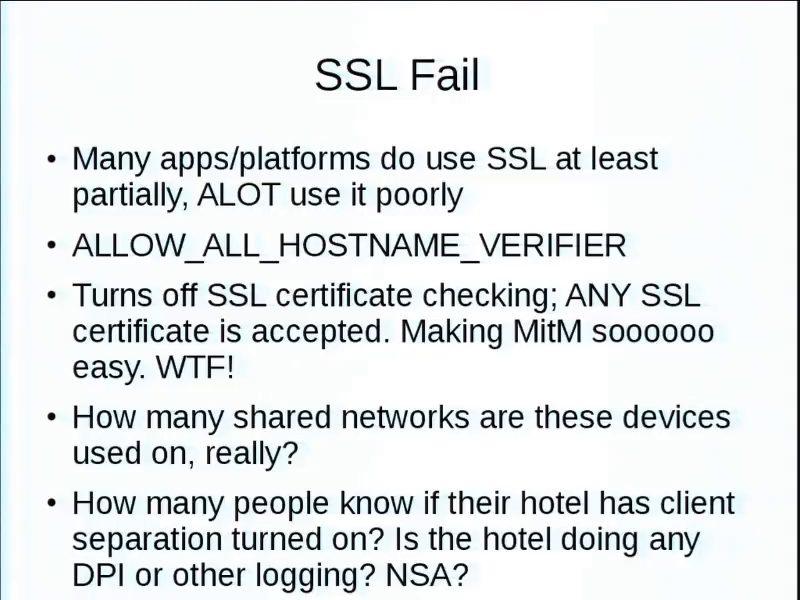 SSL Fail

• Many apps/platforms do use SSL at least partially, ALOT use it poorly

• ALLOW_ALL_HOSTNAME_VERIFIER

• Turns off SSL certificate checking; ANY SSL certificate is accepted. Making MitM soooooo easy. WTF!

• How many shared networks are these devices used on, really?

• How many people know if their hotel has client separation turned on? Is the hotel doing any DPI or other logging? NSA?